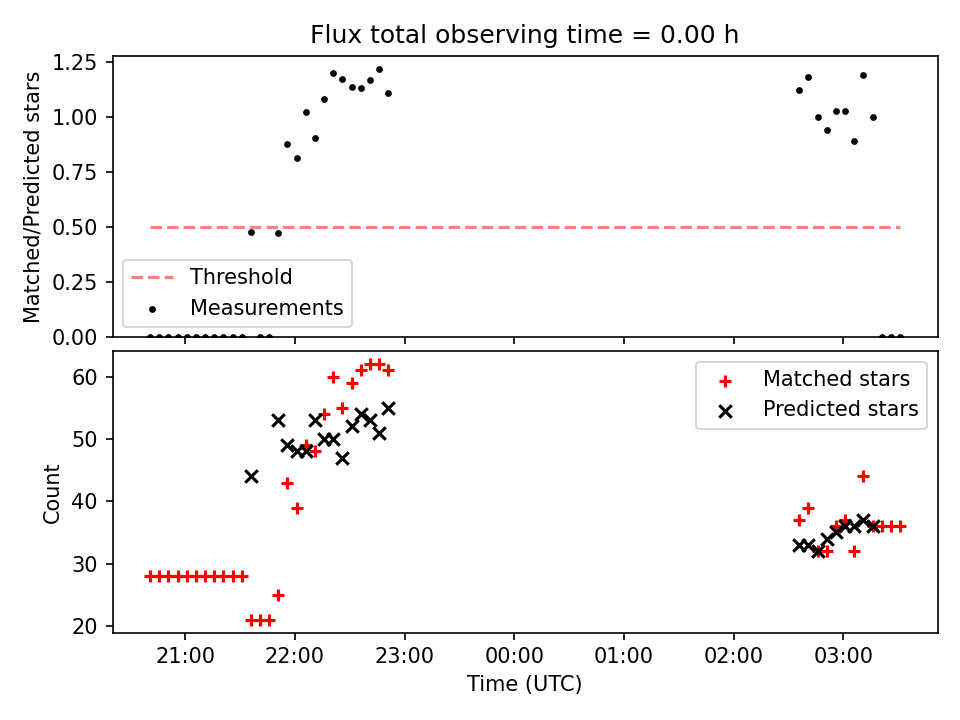 Flux total observing time = 0.00 h

Matched/Predicted stars

1.25
1.00
0.75
0.50
0.25
0.00

Threshold
Measurements

Count

60
50
40
30
20

Matched stars
Predicted stars

21:00 22:00 23:00 00:00 01:00 02:00 03:00

Time (UTC)